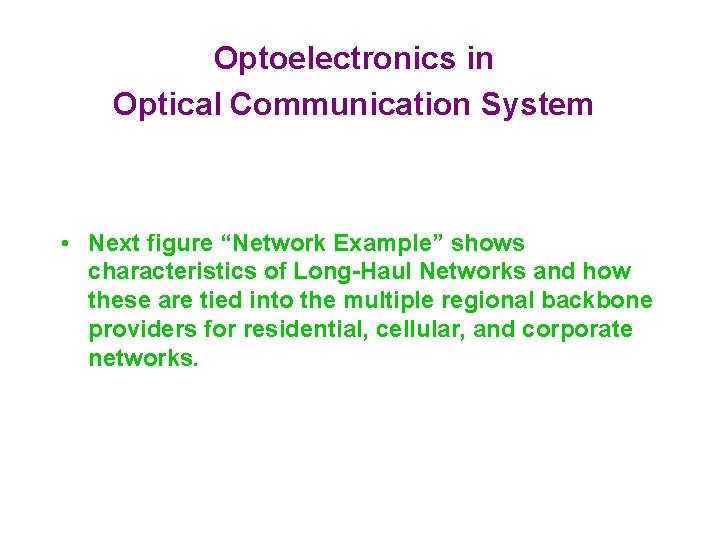 Optoelectronics in
Optical Communication System

• Next figure “Network Example” shows characteristics of Long-Haul Networks and how these are tied into the multiple regional backbone providers for residential, cellular, and corporate networks.